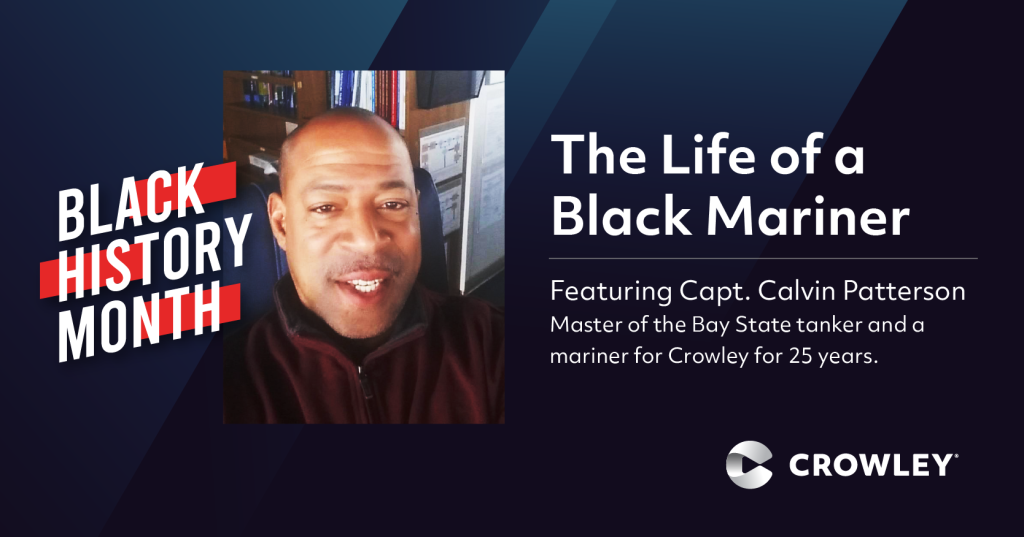 BLACK HISTORY MONTH

The Life of a Black Mariner

Featuring Capt. Calvin Patterson
Master of the Bay State tanker and a mariner for Crowley for 25 years.

CROWLEY